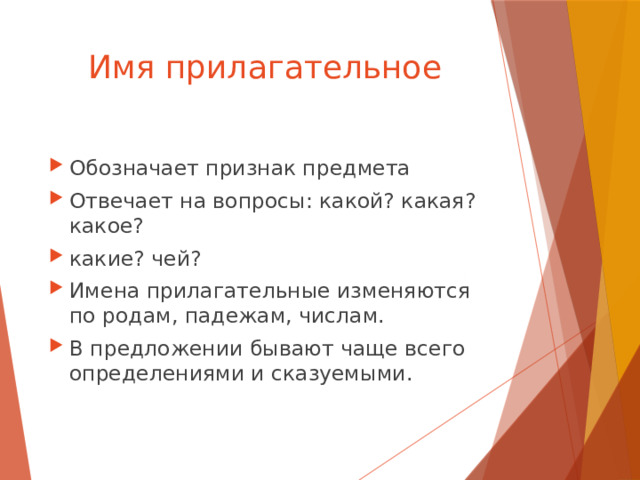 Имя прилагательное

Обозначает признак предмета

Отвечает на вопросы: какой? какая? какое?

какие? чей?

Имена прилагательные изменяются по родам, падежам, числам.

В предложении бывают чаще всего определениями и сказуемыми.